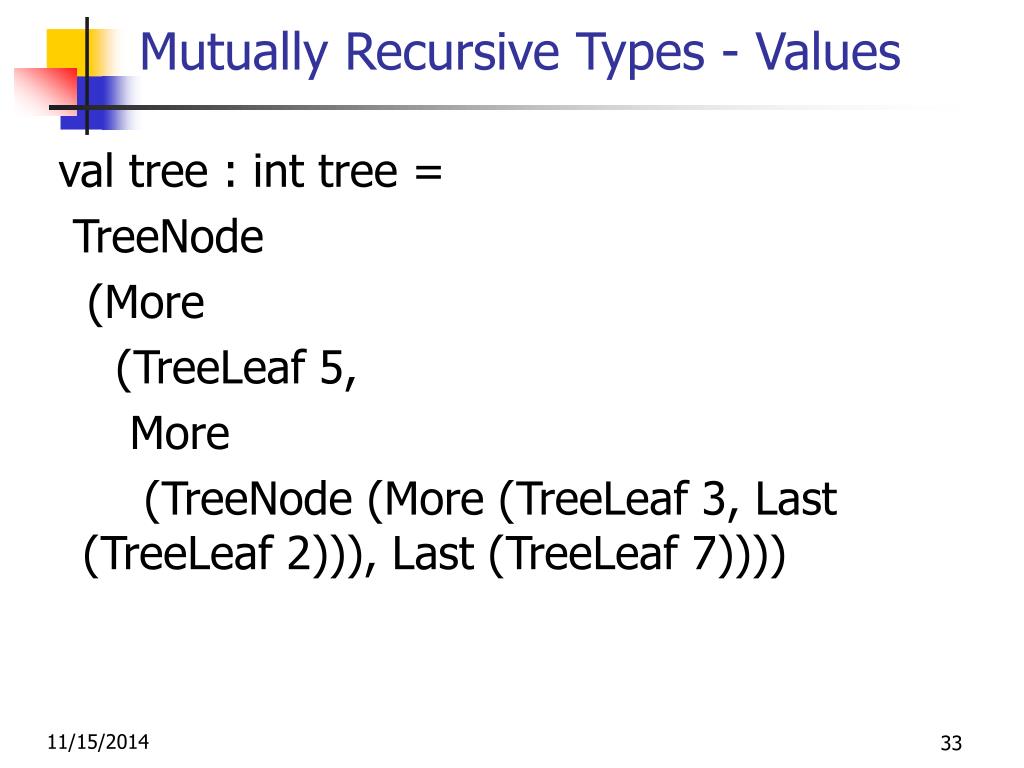 Mutually Recursive Types - Values

val tree : int tree =
TreeNode
(More
(TreeLeaf 5,
More
(TreeNode (More (TreeLeaf 3, Last (TreeLeaf 2))), Last (TreeLeaf 7))))

11/15/2014

33